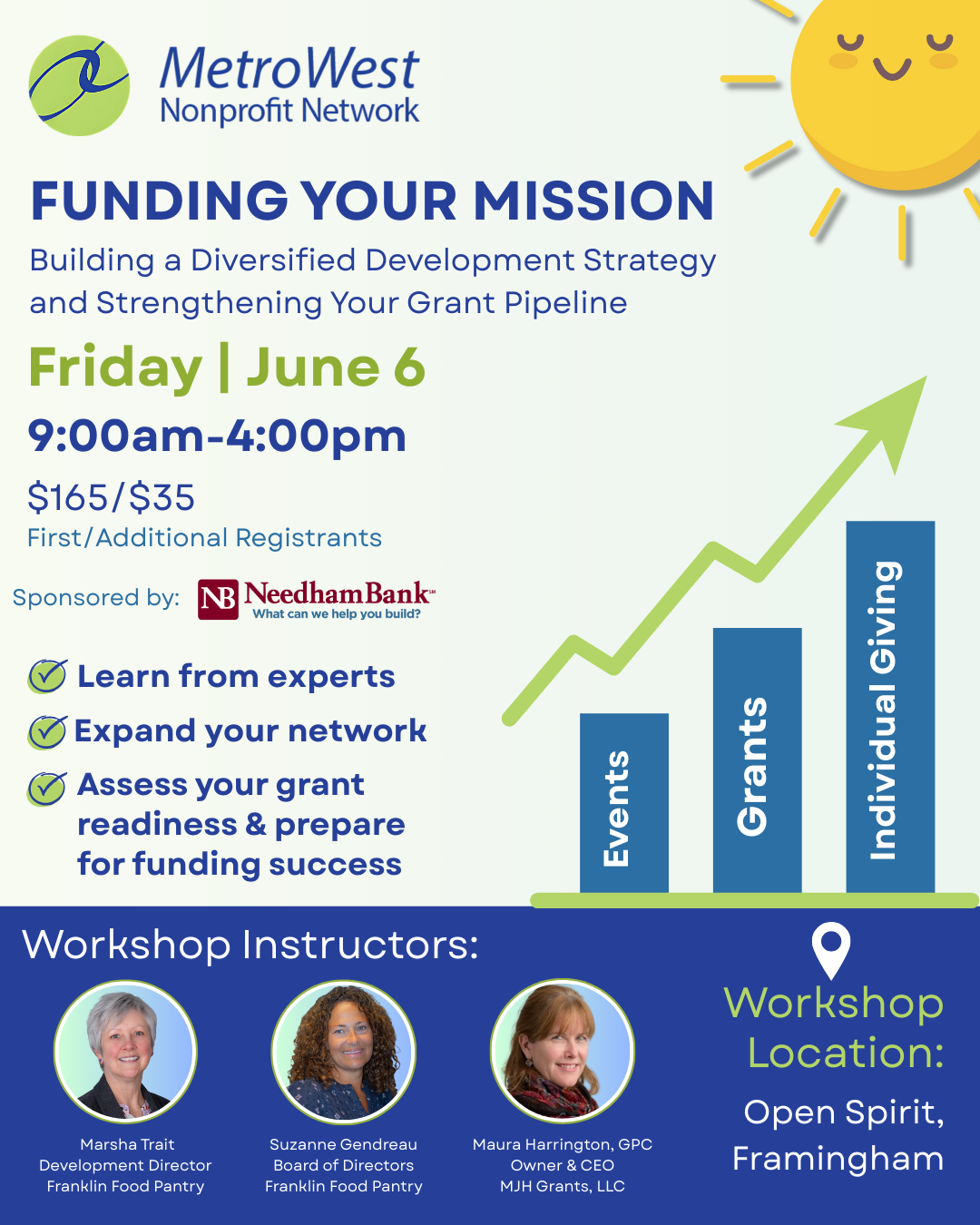 MetroWest
Nonprofit Network

FUNDING YOUR MISSION

Building a Diversified Development Strategy and Strengthening Your Grant Pipeline

Friday | June 6

9:00am-4:00pm

$165/$35
First/Additional Registrants

Sponsored by: NB NeedhamBank
What can we help you build?

Learn from experts
Expand your network
Assess your grant readiness & prepare for funding success

Events
Grants
Individual Giving

Workshop Instructors:

Marsha Trait
Development Director
Franklin Food Pantry

Suzanne Gendreau
Board of Directors
Franklin Food Pantry

Maura Harrington, GPC
Owner & CEO
MJH Grants, LLC

Workshop Location:

Open Spirit, Framingham